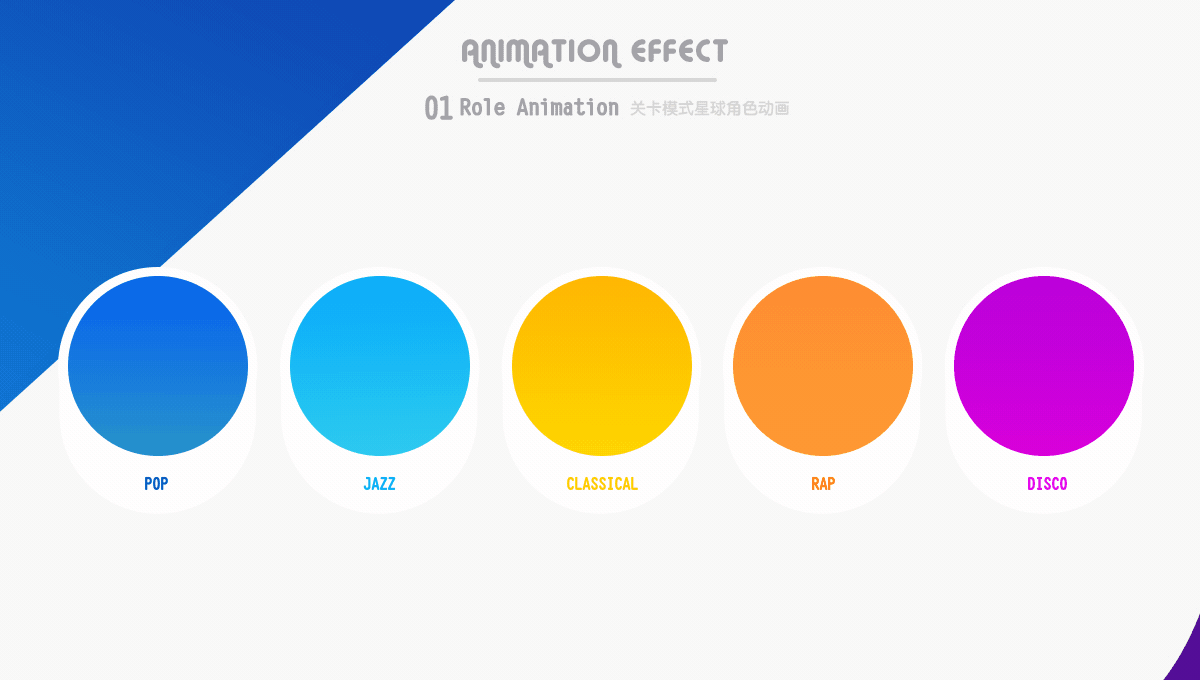 ANIMATION EFFECT

01 Role Animation 关卡模式星球角色动画

POP

JAZZ

CLASSICAL

RAP

DISCO